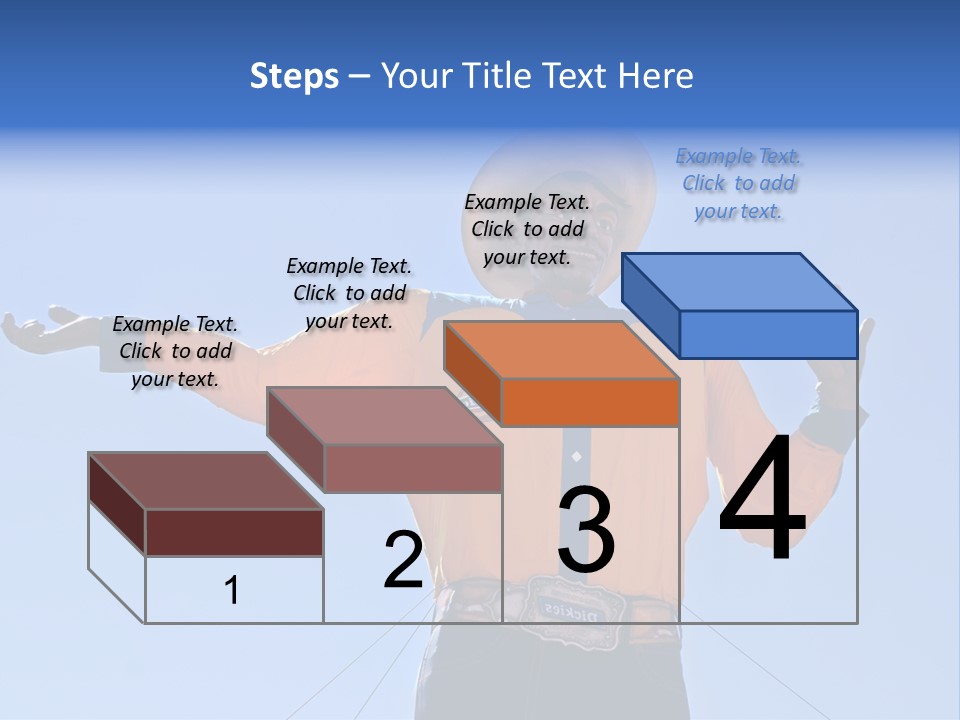 Steps – Your Title Text Here

Example Text. Click to add your text.

Example Text. Click to add your text.

Example Text. Click to add your text.

Example Text. Click to add your text.

1

2

3

4

Dickies